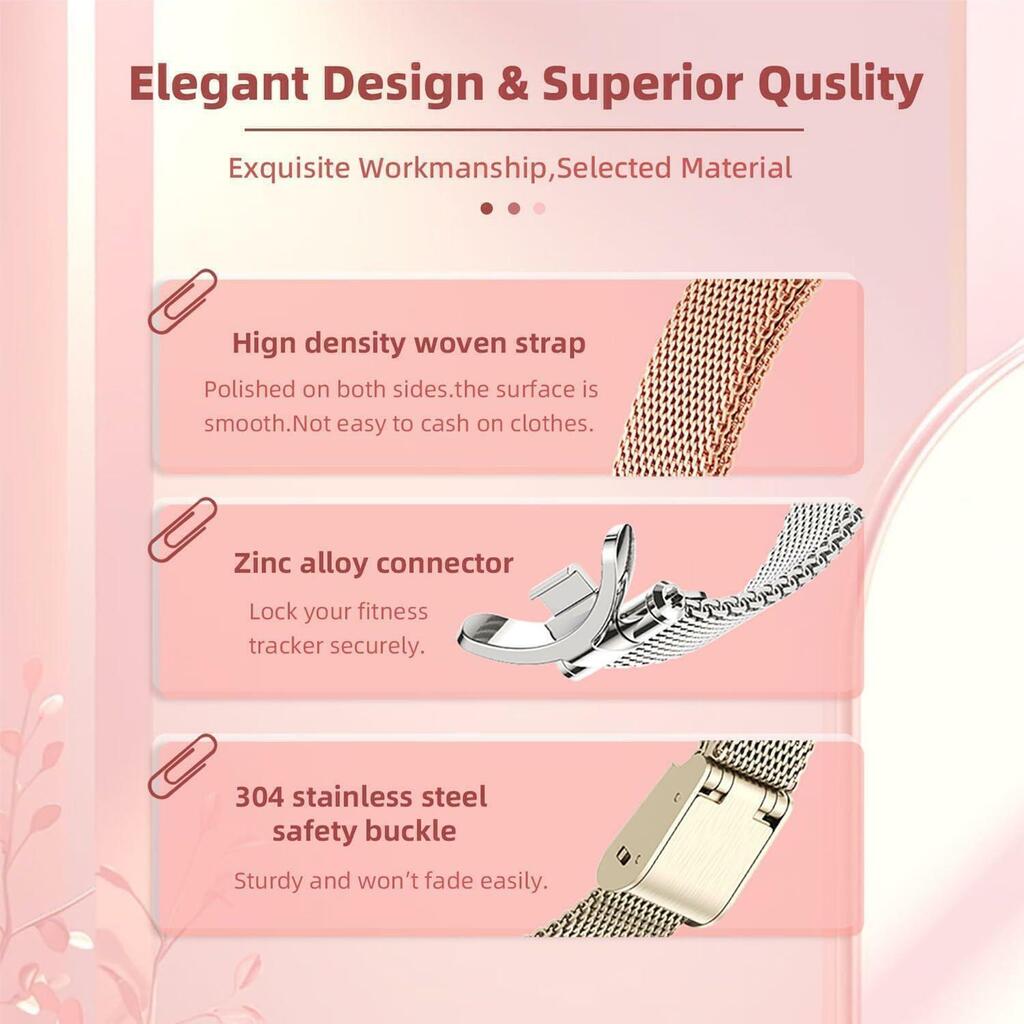 Elegant Design & Superior Quslity

Exquisite Workmanship,Selected Material

Hign density woven strap

Polished on both sides.the surface is smooth.Not easy to cash on clothes.

Zinc alloy connector

Lock your fitness tracker securely.

304 stainless steel safety buckle

Sturdy and won't fade easily.